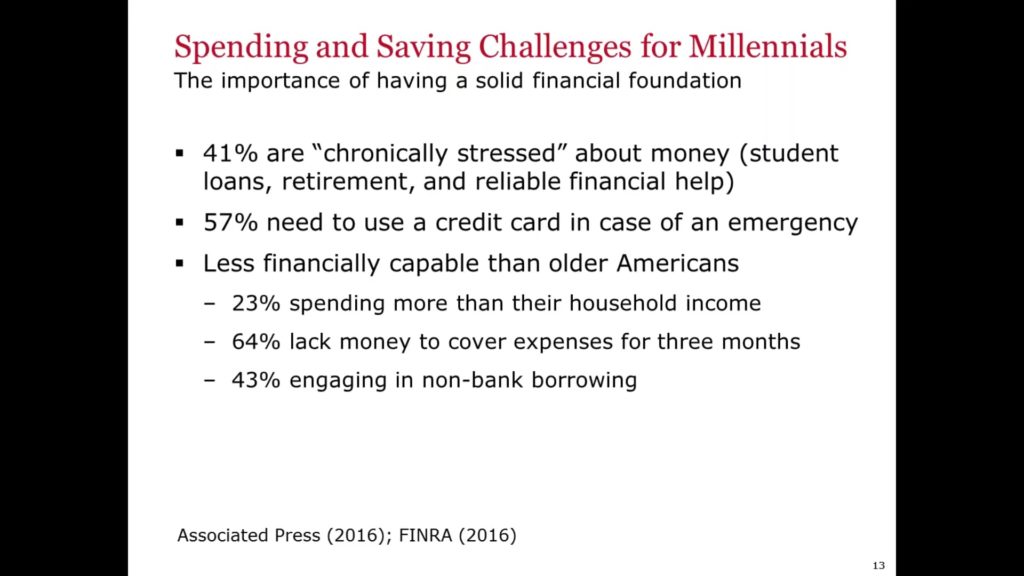 Spending and Saving Challenges for Millennials
The importance of having a solid financial foundation

▪ 41% are “chronically stressed” about money (student loans, retirement, and reliable financial help)
▪ 57% need to use a credit card in case of an emergency
▪ Less financially capable than older Americans
– 23% spending more than their household income
– 64% lack money to cover expenses for three months
– 43% engaging in non-bank borrowing

Associated Press (2016); FINRA (2016)

13